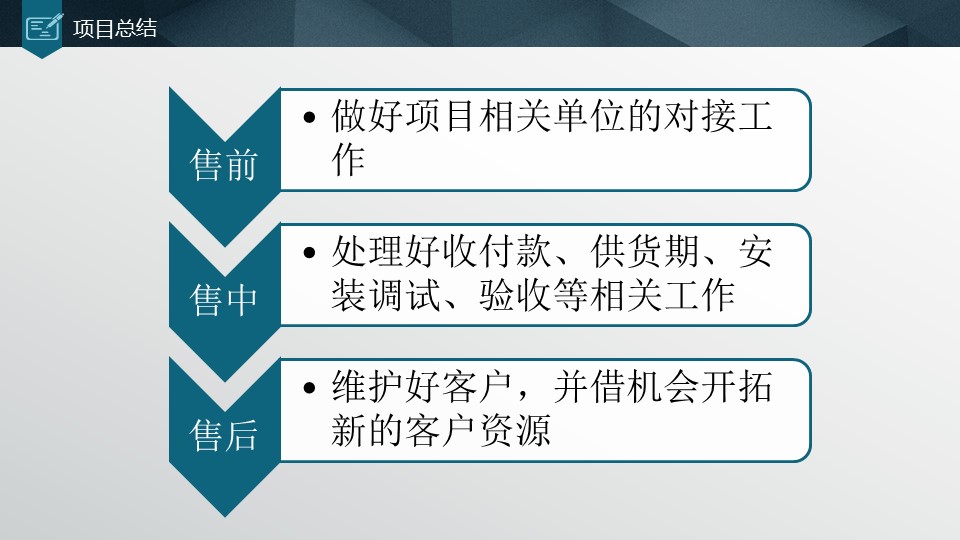 项目总结

售前

• 做好项目相关单位的对接工作

售中

• 处理好收付款、供货期、安装调试、验收等相关工作

售后

• 维护好客户，并借机会开拓新的客户资源